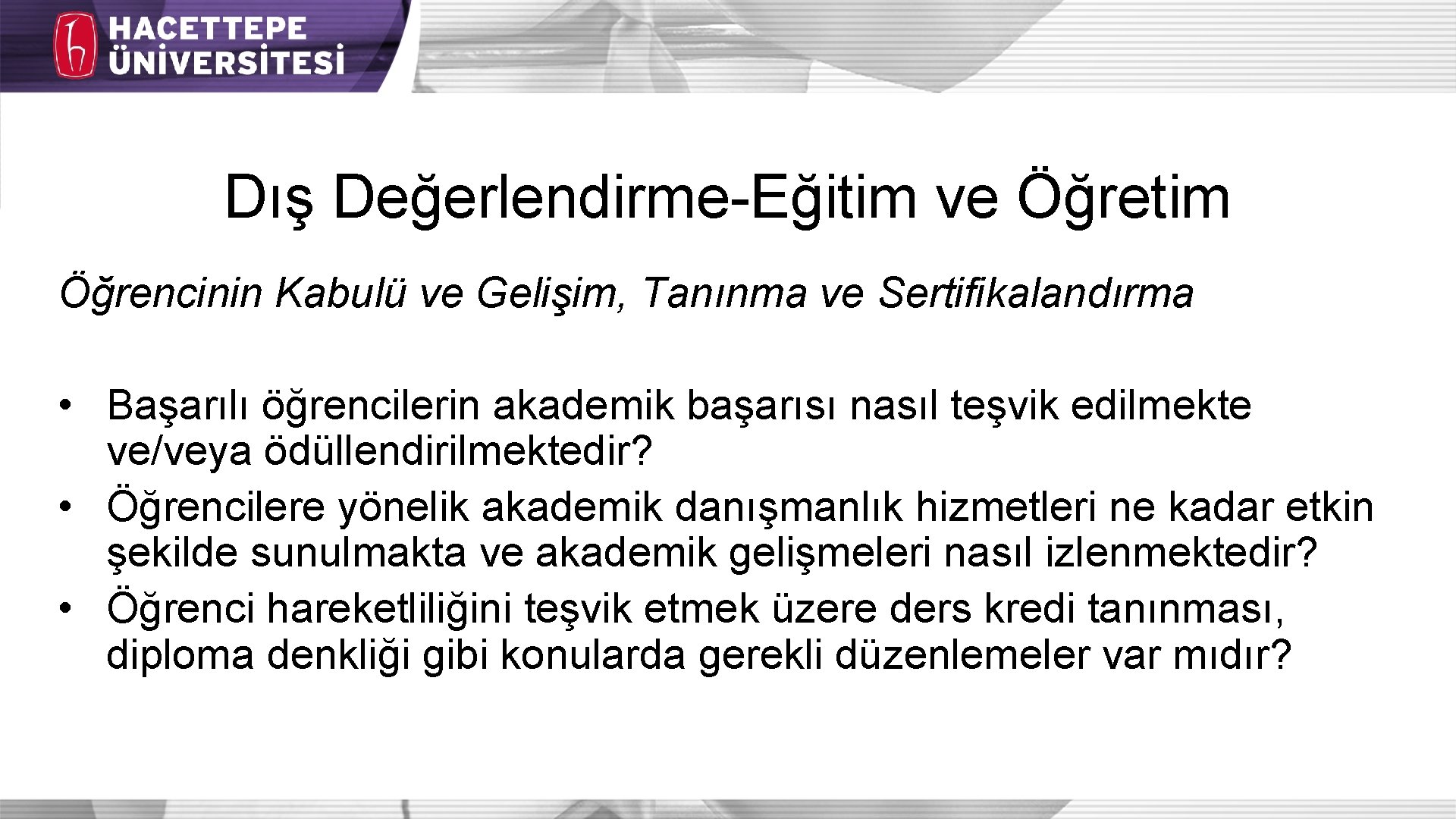 HACETTEPE ÜNİVERSİTESİ

Dış Değerlendirme-Eğitim ve Öğretim

Öğrencinin Kabulü ve Gelişim, Tanınma ve Sertifikalandırma

• Başarılı öğrencilerin akademik başarısı nasıl teşvik edilmekte ve/veya ödüllendirilmektedir?
• Öğrencilere yönelik akademik danışmanlık hizmetleri ne kadar etkin şekilde sunulmakta ve akademik gelişmeleri nasıl izlenmektedir?
• Öğrenci hareketliliğini teşvik etmek üzere ders kredi tanınması, diploma denkliği gibi konularda gerekli düzenlemeler var mıdır?